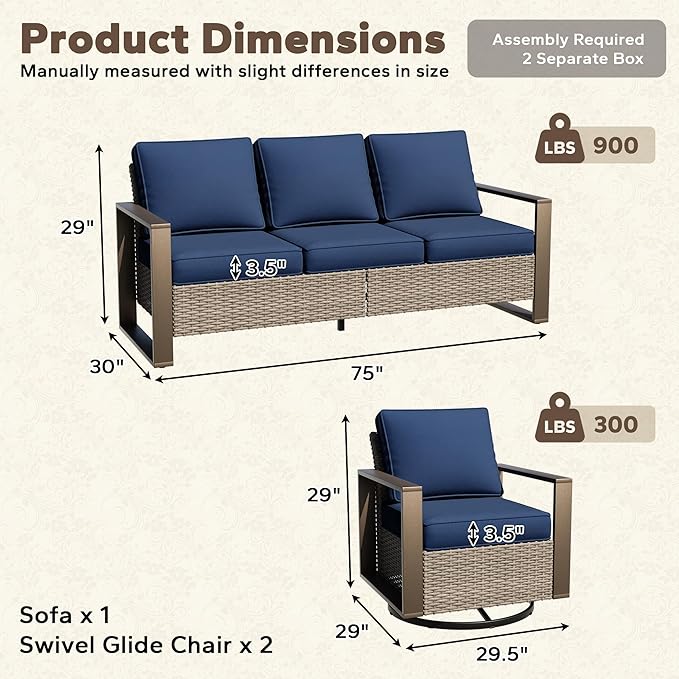 Product Dimensions

Manually measured with slight differences in size

Assembly Required
2 Separate Box

LBS 900

29"

3.5"

30"

75"

LBS 300

29"

3.5"

29"

29.5"

Sofa x 1
Swivel Glide Chair x 2